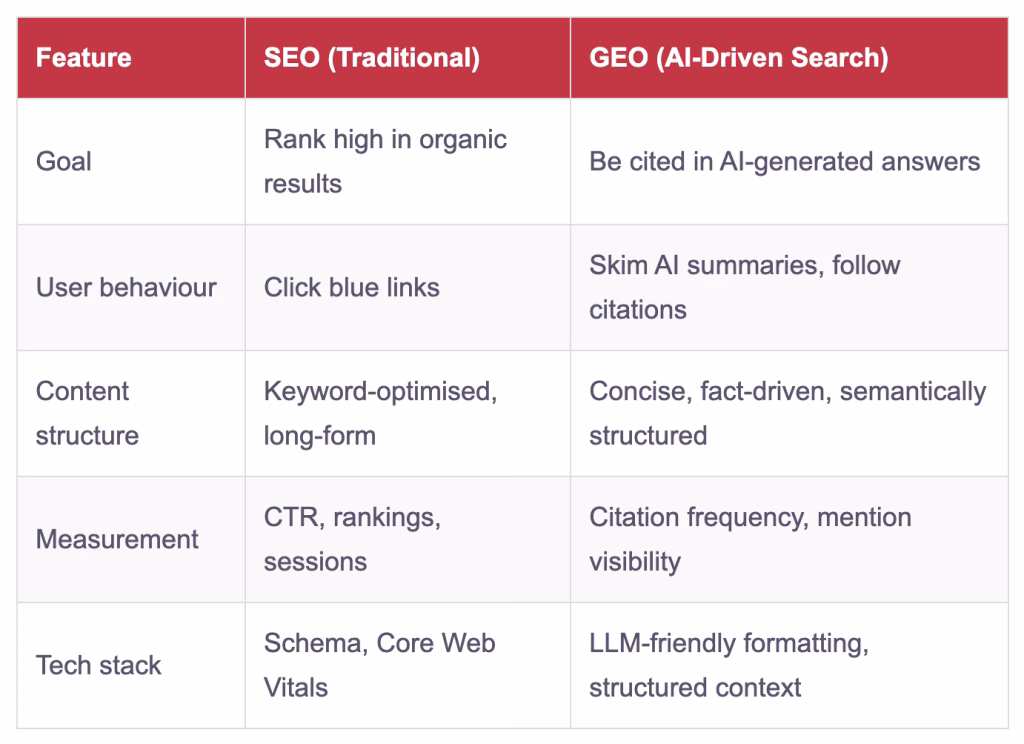 | Feature | SEO (Traditional) | GEO (AI-Driven Search) |
|---|---|---|
| Goal | Rank high in organic results | Be cited in AI-generated answers |
| User behaviour | Click blue links | Skim AI summaries, follow citations |
| Content structure | Keyword-optimised, long-form | Concise, fact-driven, semantically structured |
| Measurement | CTR, rankings, sessions | Citation frequency, mention visibility |
| Tech stack | Schema, Core Web Vitals | LLM-friendly formatting, structured context |